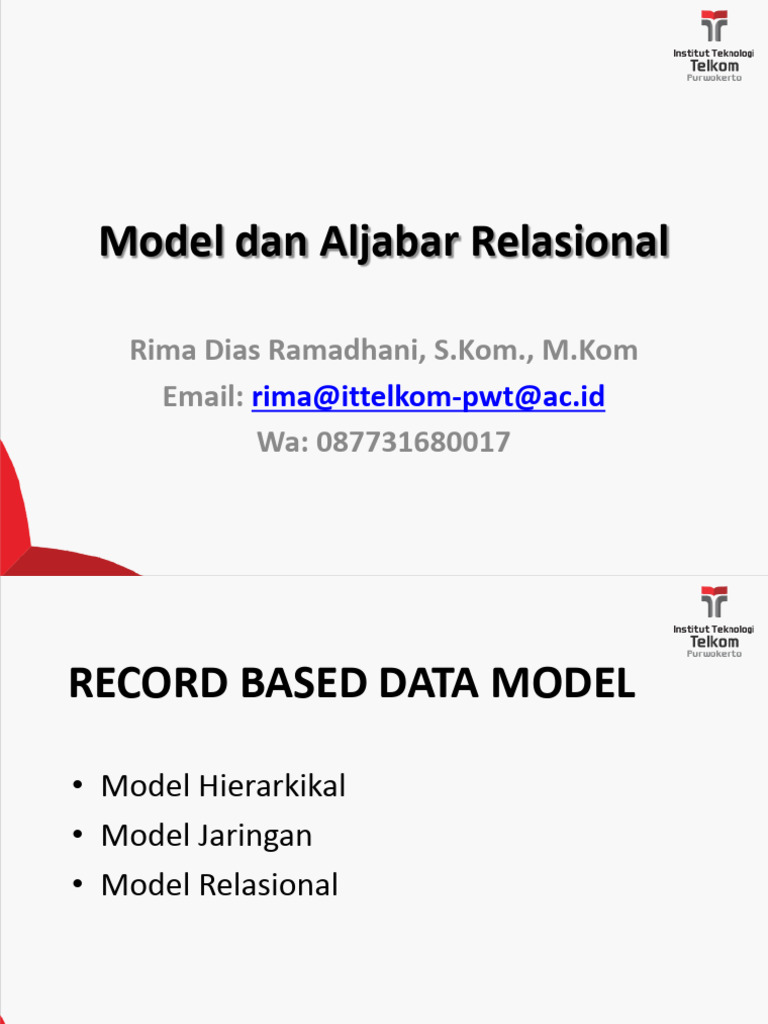 Institut Teknologi Telkom Purwokerto

Model dan Aljabar Relasional

Rima Dias Ramadhani, S.Kom., M.Kom
Email: rima@ittelkom-pwt@ac.id
Wa: 087731680017

Institut Teknologi Telkom Purwokerto

RECORD BASED DATA MODEL

• Model Hierarkikal
• Model Jaringan
• Model Relasional